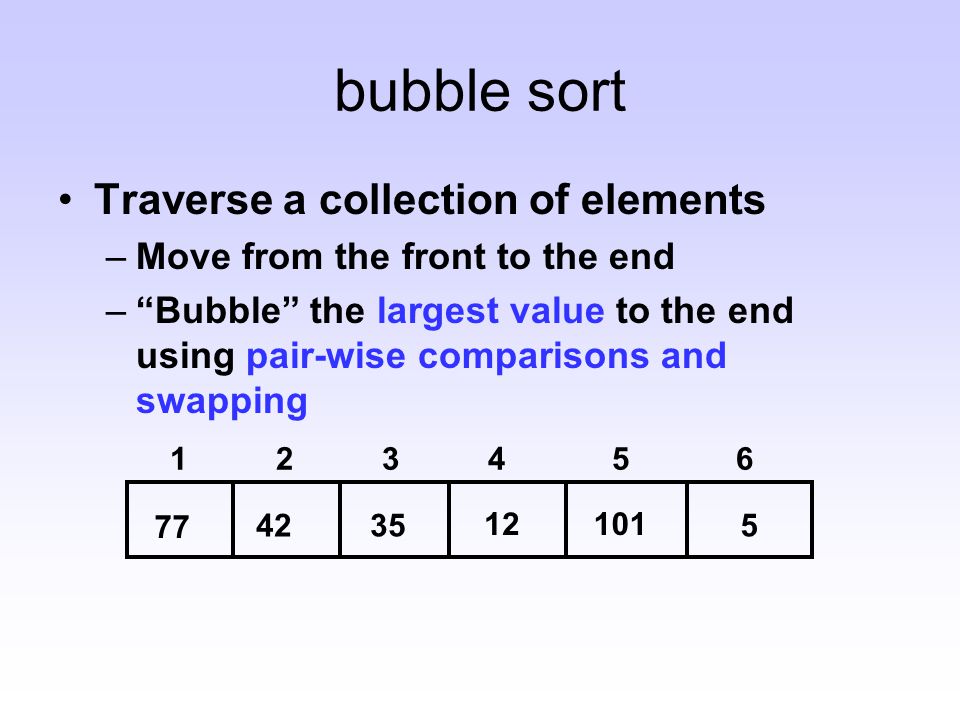 bubble sort

• Traverse a collection of elements
– Move from the front to the end
– “Bubble” the largest value to the end using pair-wise comparisons and swapping

| 1 | 2 | 3 | 4 | 5 | 6 |
|---|---|---|---|---|---|
| 77 | 42 | 35 | 12 | 101 | 5 |